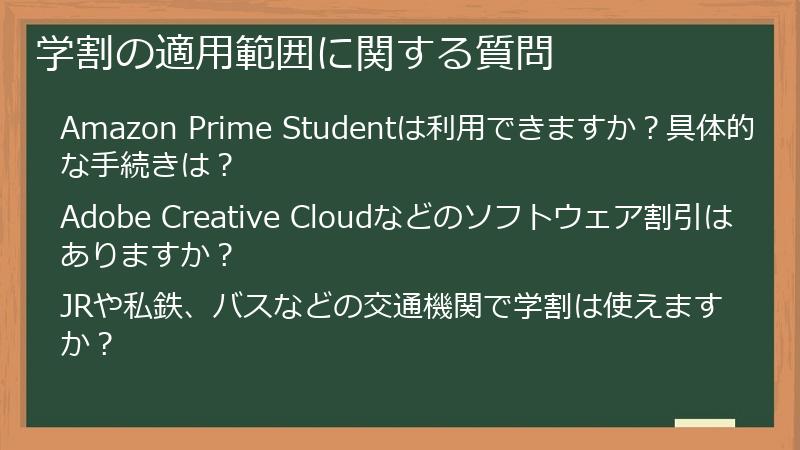 学割の適用範囲に関する質問

Amazon Prime Studentは利用できますか？具体的な手続きは？

Adobe Creative Cloudなどのソフトウェア割引はありますか？

JRや私鉄、バスなどの交通機関で学割は使えますか？